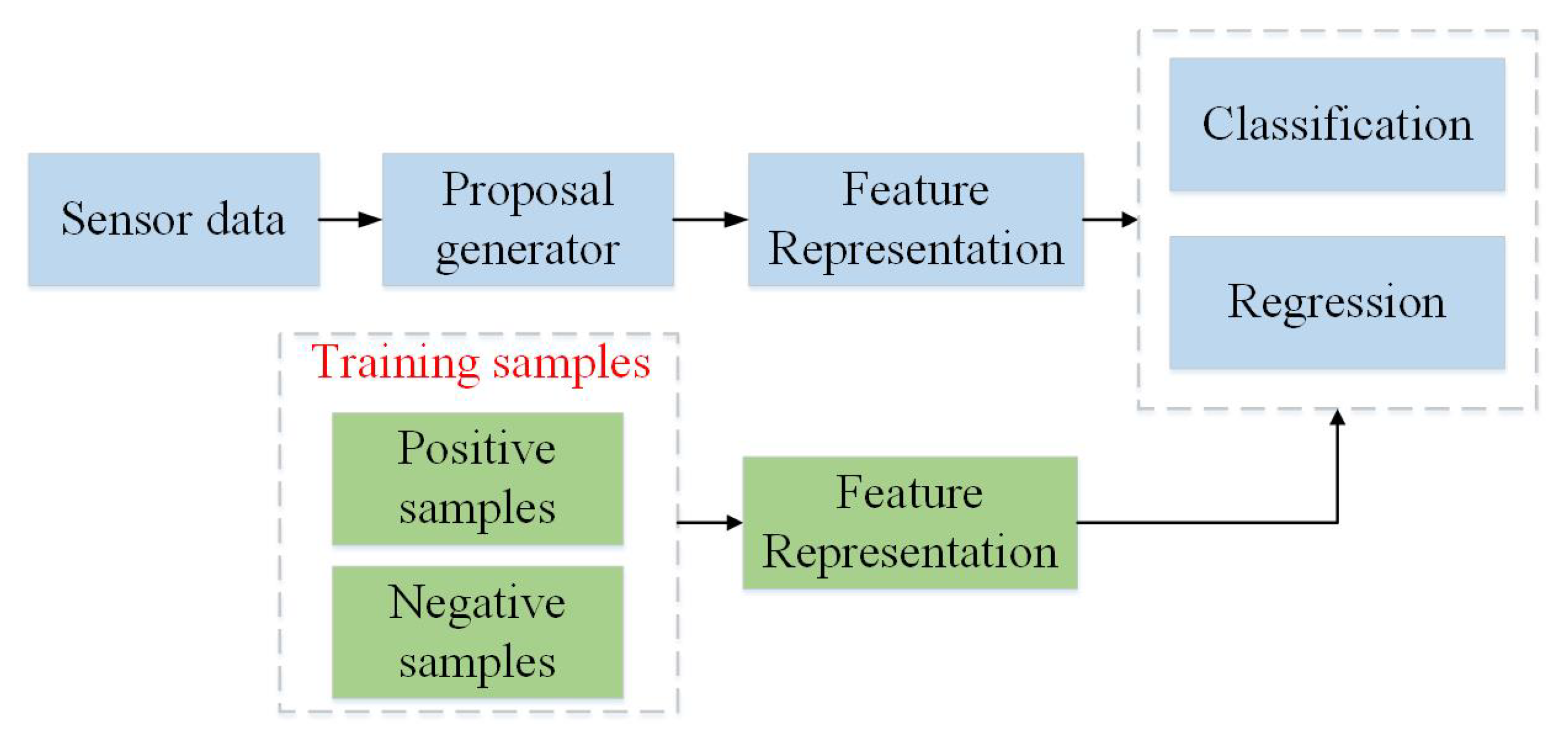 Sensor data

Proposal generator

Feature Representation

Classification

Regression

Training samples

Positive samples

Negative samples

Feature Representation